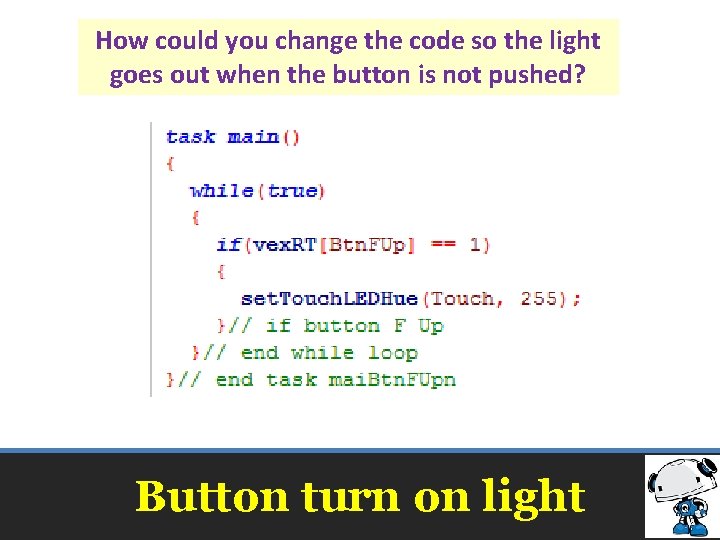 How could you change the code so the light goes out when the button is not pushed?

task main()
{
  while(true)
  {
    if(vexRT[BtnFUp] == 1)
    {
      setTouchLEDHue(Touch, 255);
    }// if button F Up
  }// end while loop
}// end task maiBtnFUpn

Button turn on light